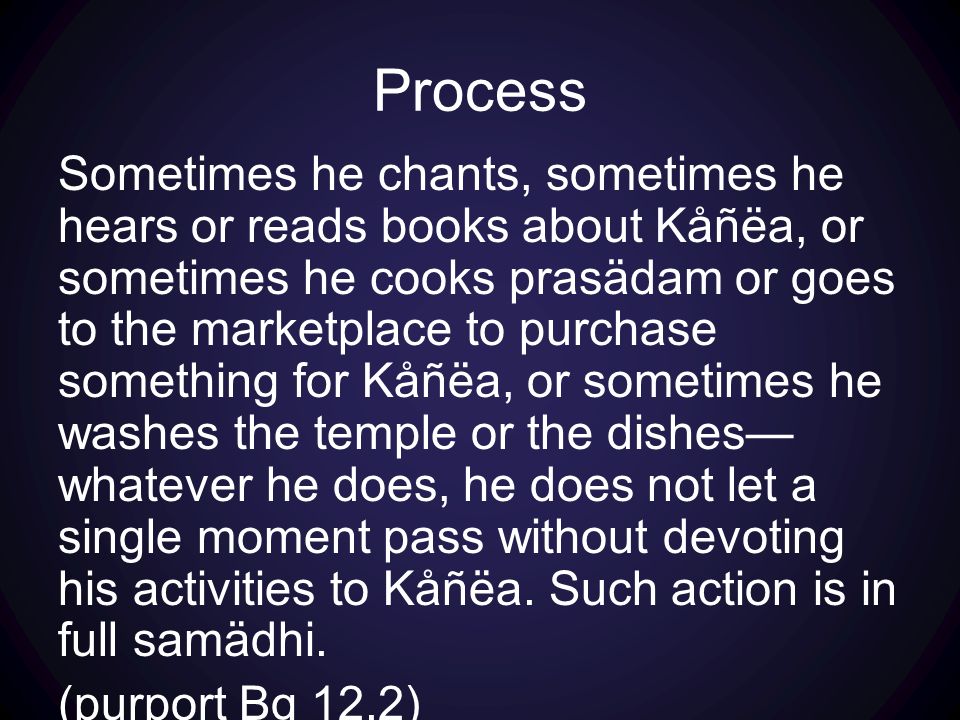 Process

Sometimes he chants, sometimes he hears or reads books about Kåñëa, or sometimes he cooks prasädam or goes to the marketplace to purchase something for Kåñëa, or sometimes he washes the temple or the dishes—whatever he does, he does not let a single moment pass without devoting his activities to Kåñëa. Such action is in full samädhi.

(purport Bg 12.2)